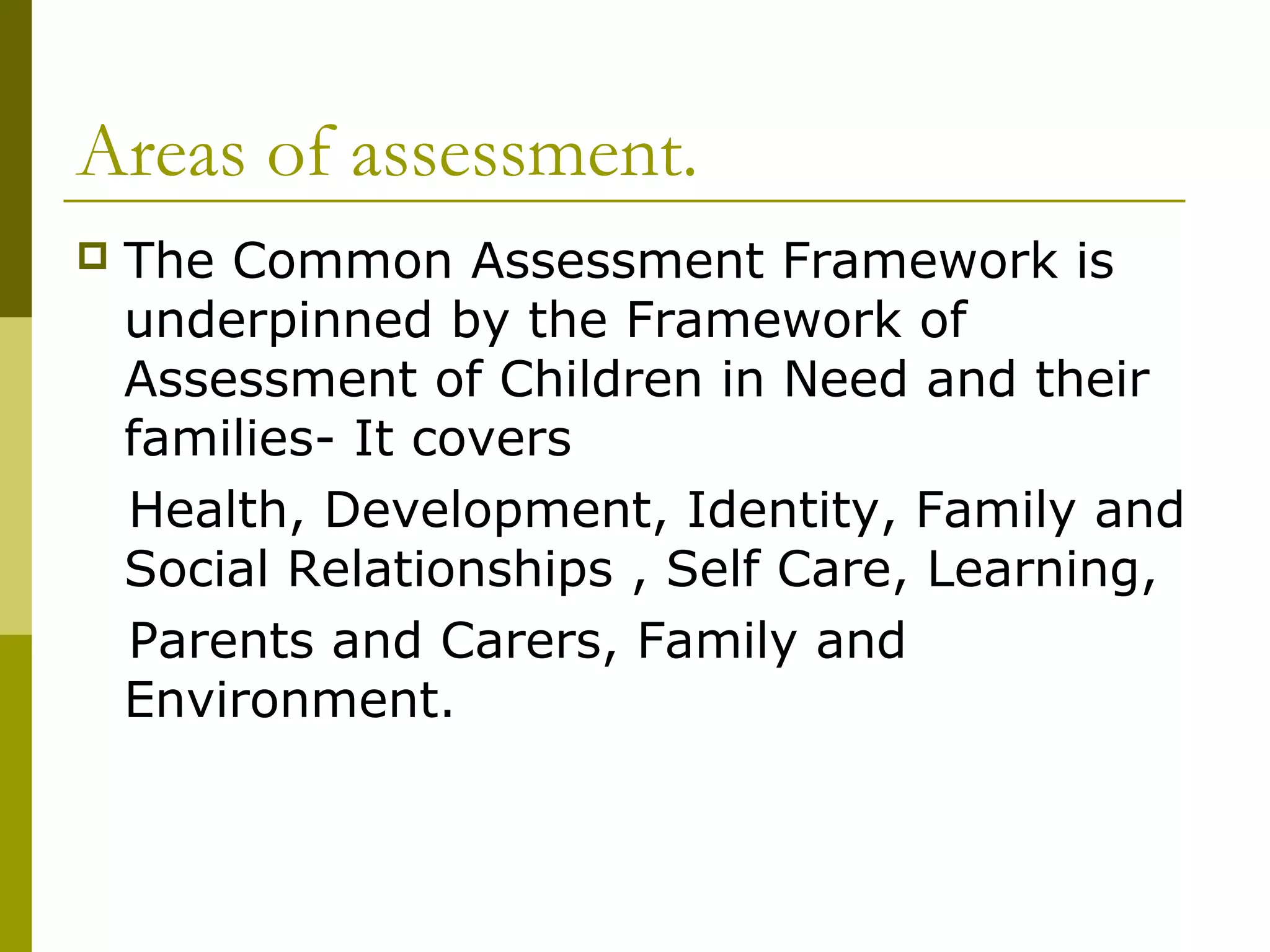 Areas of assessment.

The Common Assessment Framework is underpinned by the Framework of Assessment of Children in Need and their families- It covers

Health, Development, Identity, Family and Social Relationships , Self Care, Learning,

Parents and Carers, Family and Environment.